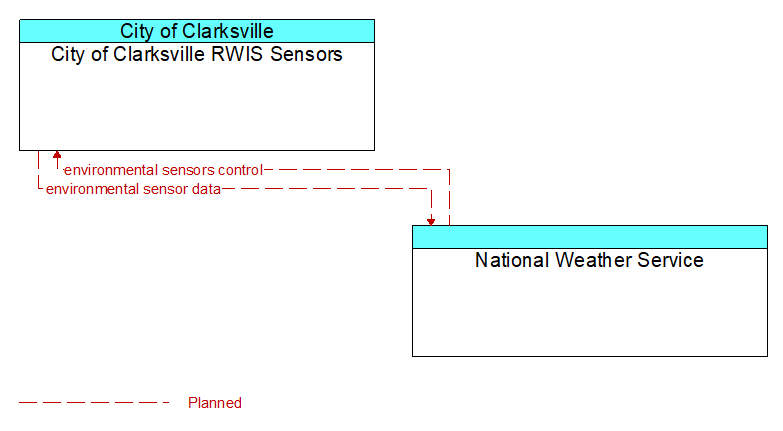 City of Clarksville
City of Clarksville RWIS Sensors

environmental sensors control
environmental sensor data

National Weather Service

Planned